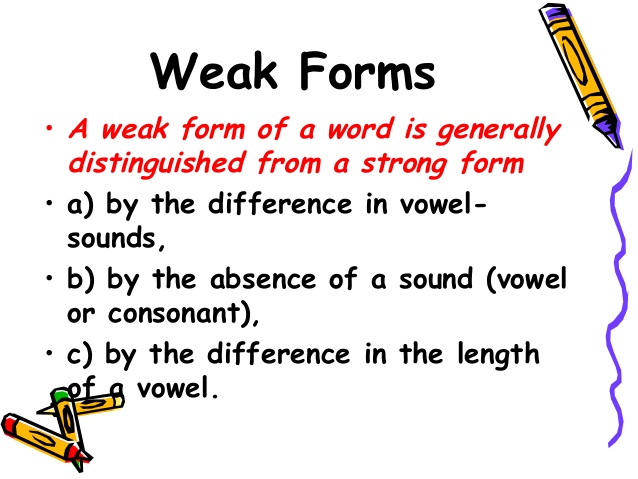 Weak Forms

• A weak form of a word is generally distinguished from a strong form

• a) by the difference in vowel-sounds,

• b) by the absence of a sound (vowel or consonant),

• c) by the difference in the length of a vowel.